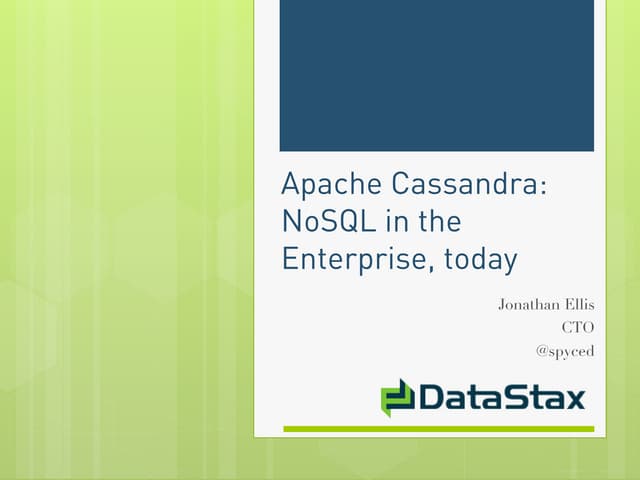 Apache Cassandra: NoSQL in the Enterprise, today

Jonathan Ellis
CTO
@spyced

DataStax